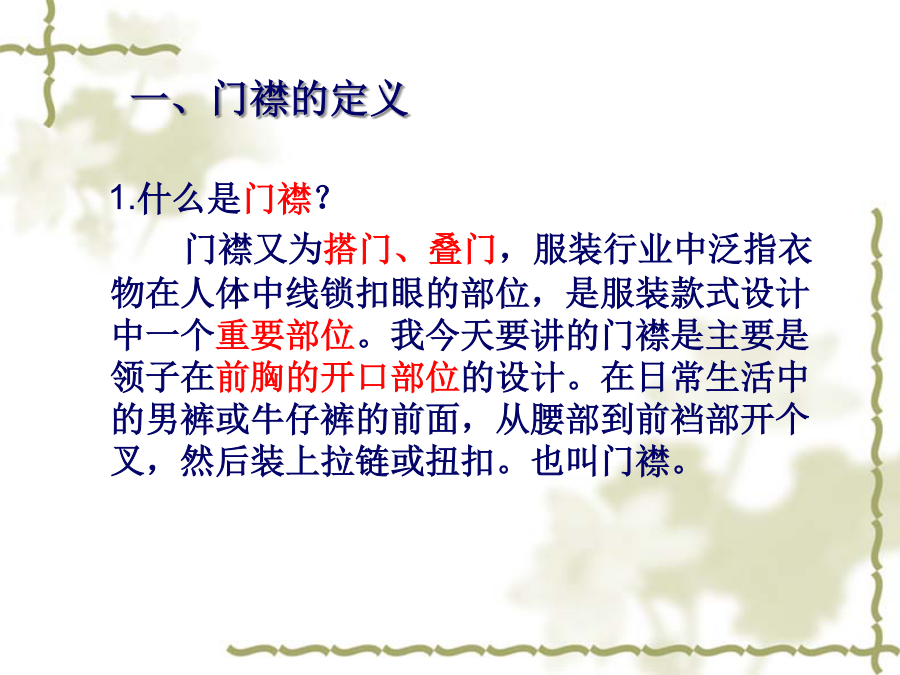 一、门襟的定义

1.什么是门襟？

门襟又为搭门、叠门，服装行业中泛指衣物在人体中线锁扣眼的部位，是服装款式设计中一个重要部位。我今天要讲的门襟是主要是领子在前胸的开口部位的设计。在日常生活中的男裤或牛仔裤的前面，从腰部到前裆部开个叉，然后装上拉链或扭扣。也叫门襟。